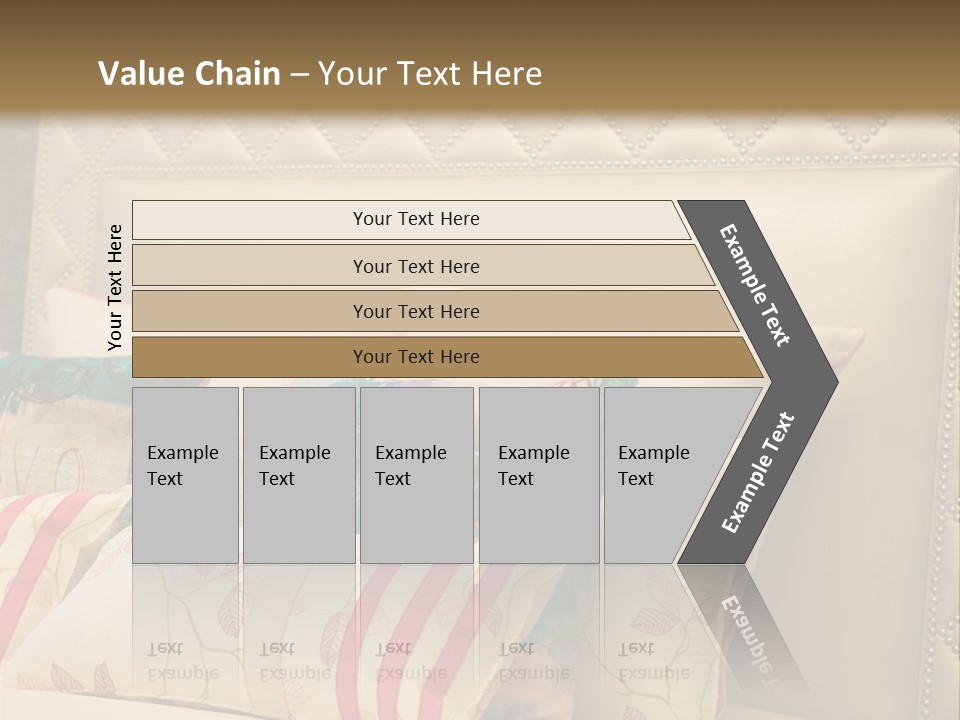 Value Chain – Your Text Here

Your Text Here

Your Text Here

Your Text Here

Your Text Here

Your Text Here

Example Text

Example Text

Example Text

Example Text

Example Text

Example Text

Example Text